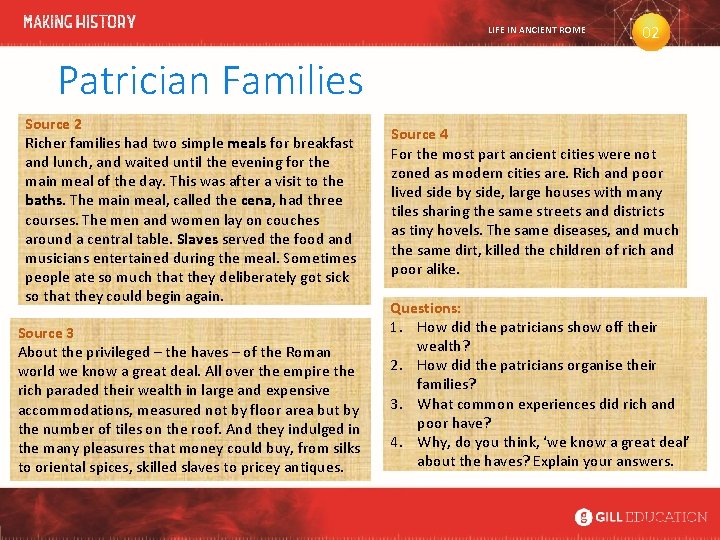 MAKING HISTORY

LIFE IN ANCIENT ROME

02

Patrician Families

Source 2
Richer families had two simple meals for breakfast and lunch, and waited until the evening for the main meal of the day. This was after a visit to the baths. The main meal, called the cena, had three courses. The men and women lay on couches around a central table. Slaves served the food and musicians entertained during the meal. Sometimes people ate so much that they deliberately got sick so that they could begin again.

Source 3
About the privileged – the haves – of the Roman world we know a great deal. All over the empire the rich paraded their wealth in large and expensive accommodations, measured not by floor area but by the number of tiles on the roof. And they indulged in the many pleasures that money could buy, from silks to oriental spices, skilled slaves to pricey antiques.

Source 4
For the most part ancient cities were not zoned as modern cities are. Rich and poor lived side by side, large houses with many tiles sharing the same streets and districts as tiny hovels. The same diseases, and much the same dirt, killed the children of rich and poor alike.

Questions:
1. How did the patricians show off their wealth?
2. How did the patricians organise their families?
3. What common experiences did rich and poor have?
4. Why, do you think, 'we know a great deal' about the haves? Explain your answers.

GILL EDUCATION